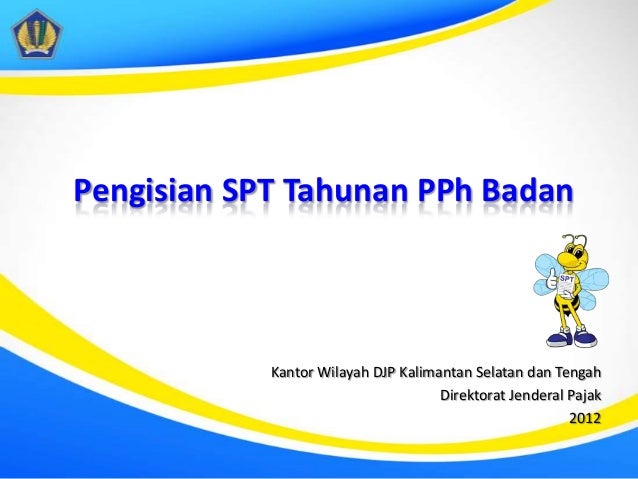 Pengisian SPT Tahunan PPh Badan

SPT

Kantor Wilayah DJP Kalimantan Selatan dan Tengah
Direktorat Jenderal Pajak
2012